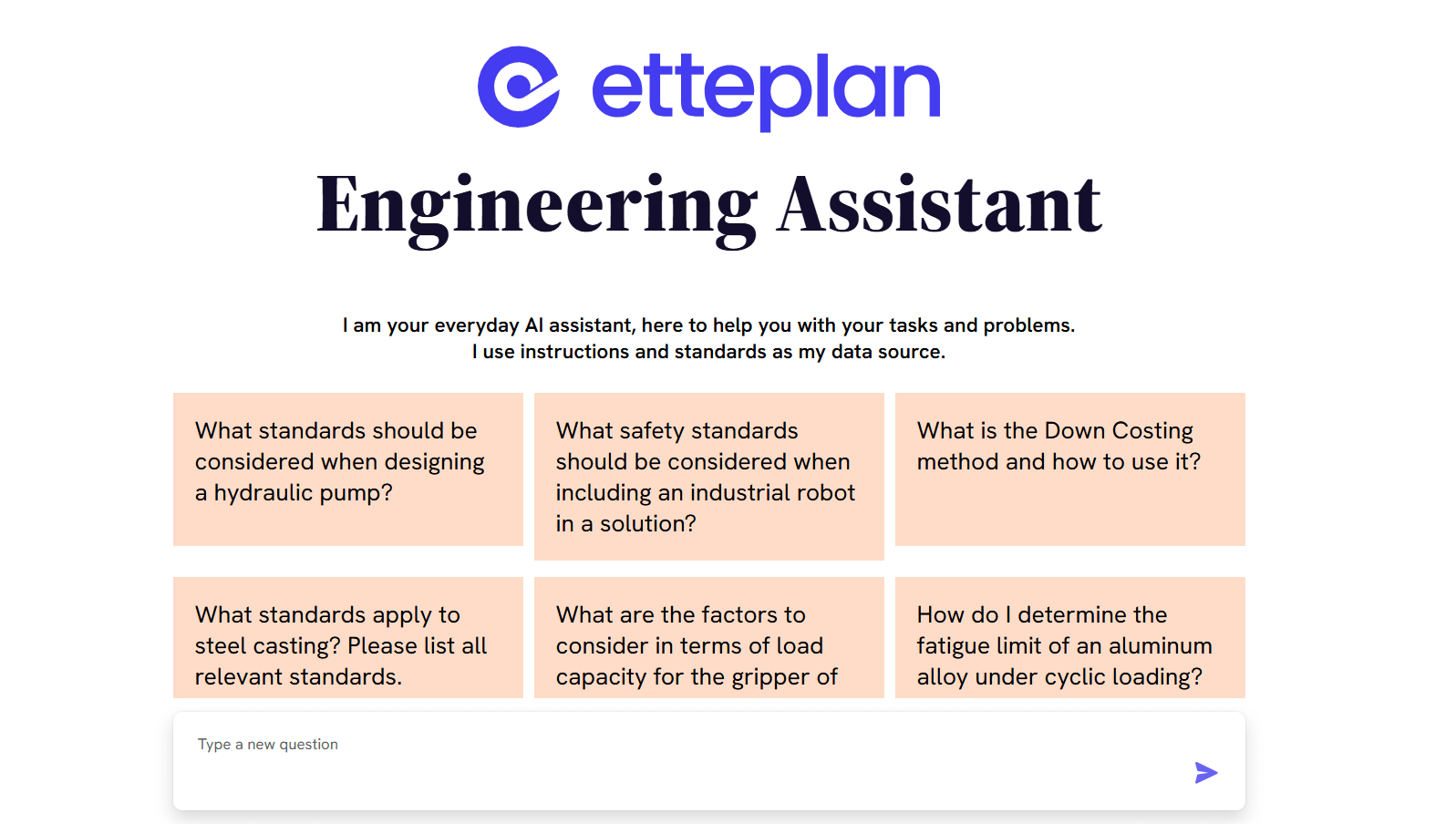 etteplan

Engineering Assistant

I am your everyday AI assistant, here to help you with your tasks and problems.
I use instructions and standards as my data source.

What standards should be considered when designing a hydraulic pump?

What safety standards should be considered when including an industrial robot in a solution?

What is the Down Costing method and how to use it?

What standards apply to steel casting? Please list all relevant standards.

What are the factors to consider in terms of load capacity for the gripper of

How do I determine the fatigue limit of an aluminum alloy under cyclic loading?

Type a new question